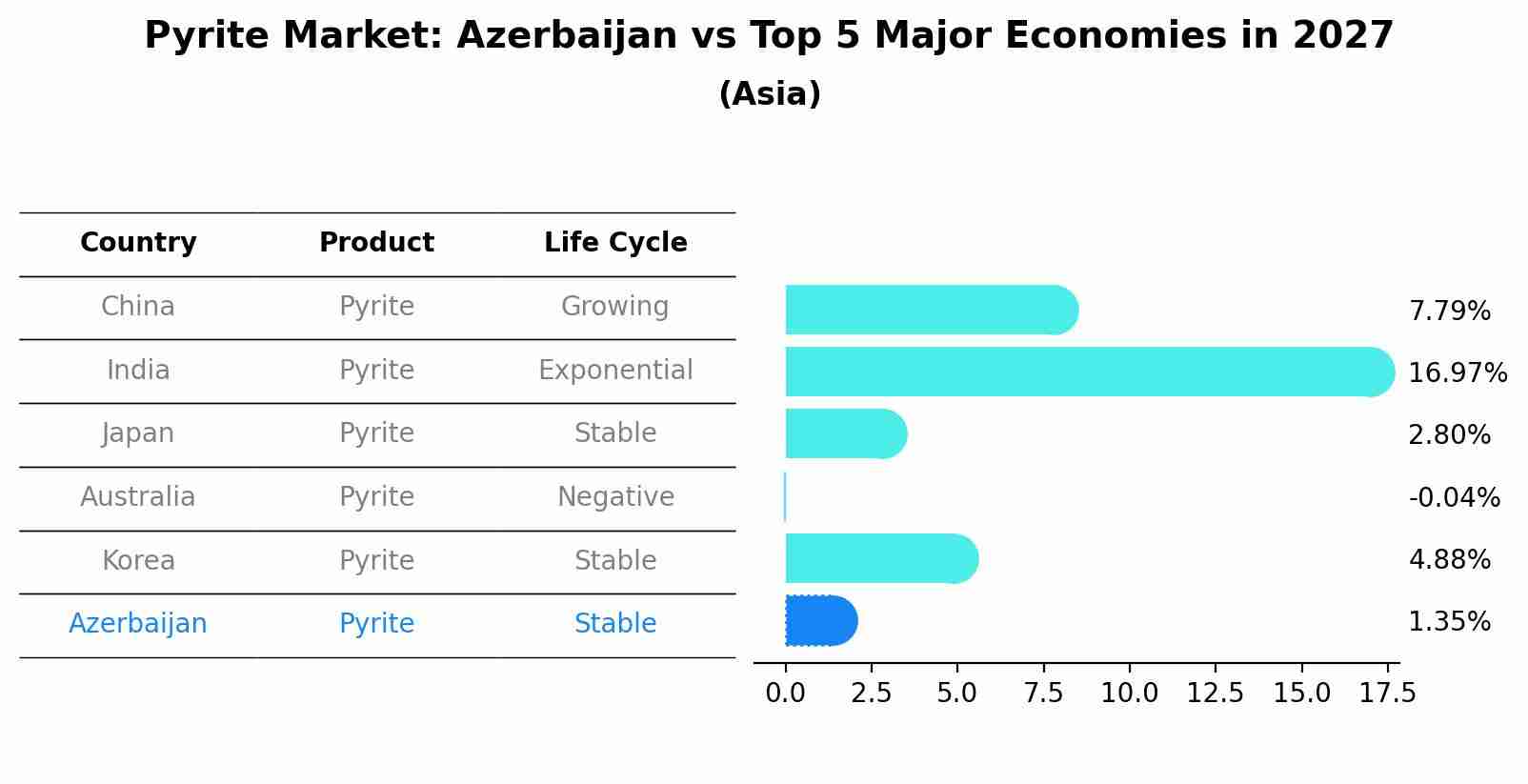 Pyrite Market: Azerbaijan vs Top 5 Major Economies in 2027
(Asia)

| Country | Product | Life Cycle |
|---|---|---|
| China | Pyrite | Growing |
| India | Pyrite | Exponential |
| Japan | Pyrite | Stable |
| Australia | Pyrite | Negative |
| Korea | Pyrite | Stable |
| Azerbaijan | Pyrite | Stable |

7.79%
16.97%
2.80%
-0.04%
4.88%
1.35%

0.0 2.5 5.0 7.5 10.0 12.5 15.0 17.5